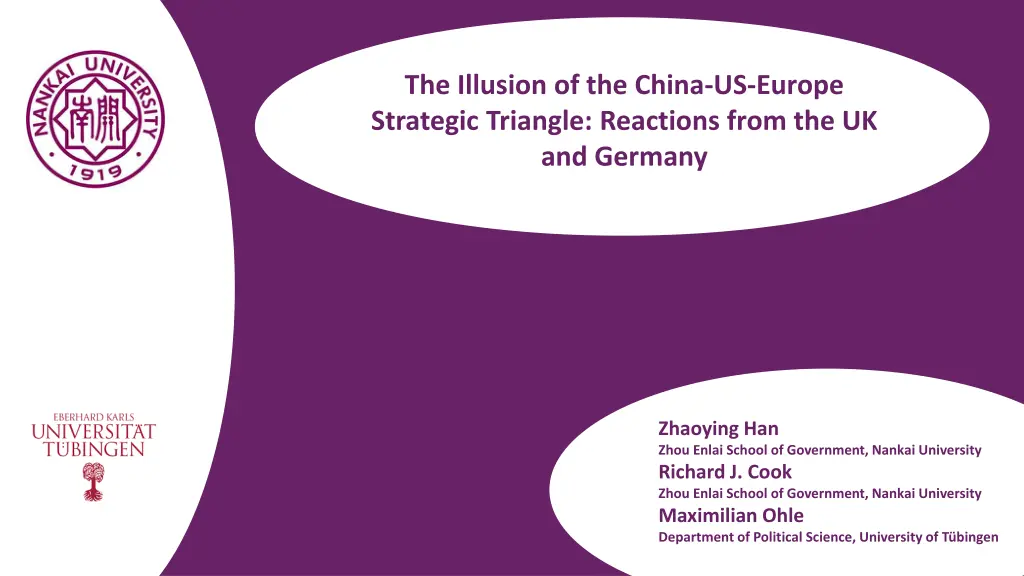 NANKAI UNIVERSITY
南開
1919

The Illusion of the China-US-Europe Strategic Triangle: Reactions from the UK and Germany

EBERHARD KARLS
UNIVERSITÄT
TÜBINGEN

Zhaoying Han
Zhou Enlai School of Government, Nankai University
Richard J. Cook
Zhou Enlai School of Government, Nankai University
Maximilian Ohle
Department of Political Science, University of Tübingen